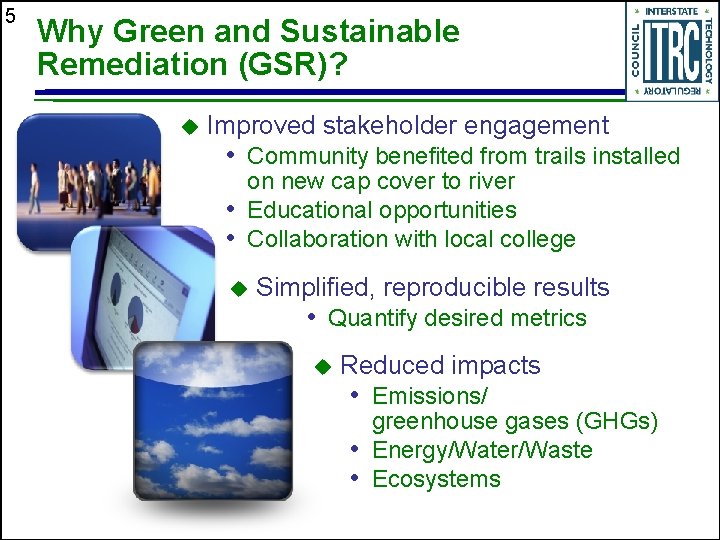 5

Why Green and Sustainable Remediation (GSR)?

INTERSTATE TECHNOLOGY REGULATORY COUNCIL ITRC

◆ Improved stakeholder engagement
• Community benefited from trails installed on new cap cover to river
• Educational opportunities
• Collaboration with local college

◆ Simplified, reproducible results
• Quantify desired metrics

◆ Reduced impacts
• Emissions/ greenhouse gases (GHGs)
• Energy/Water/Waste
• Ecosystems